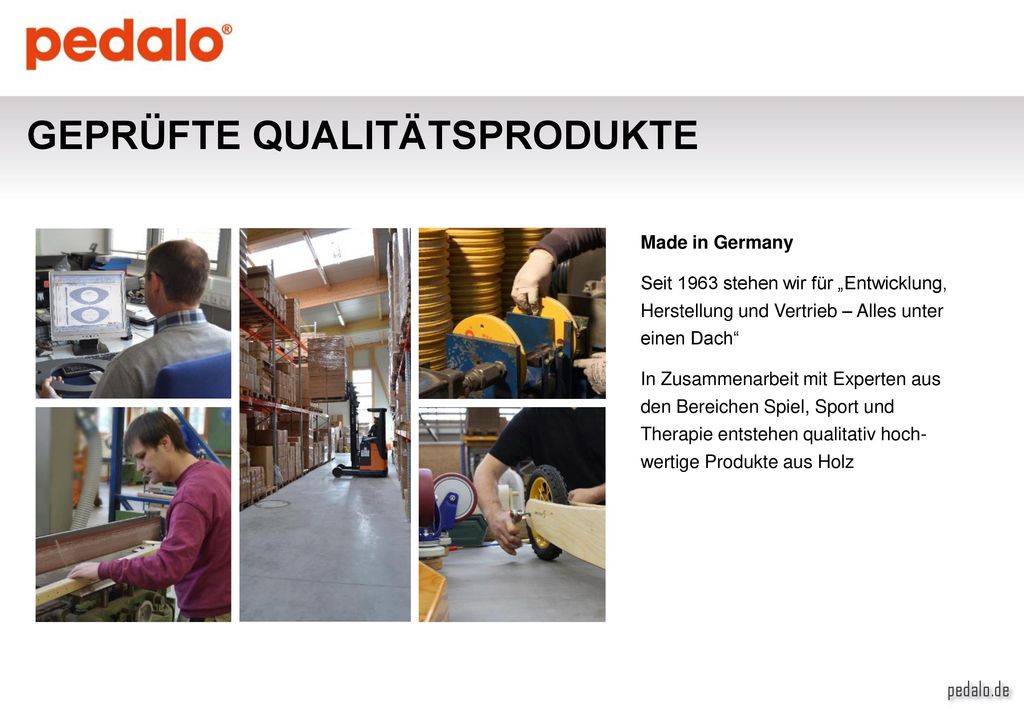 pedalo®

GEPRÜFTE QUALITÄTSPRODUKTE

Made in Germany

Seit 1963 stehen wir für „Entwicklung, Herstellung und Vertrieb – Alles unter einen Dach“

In Zusammenarbeit mit Experten aus den Bereichen Spiel, Sport und Therapie entstehen qualitativ hochwertige Produkte aus Holz

pedalo.de